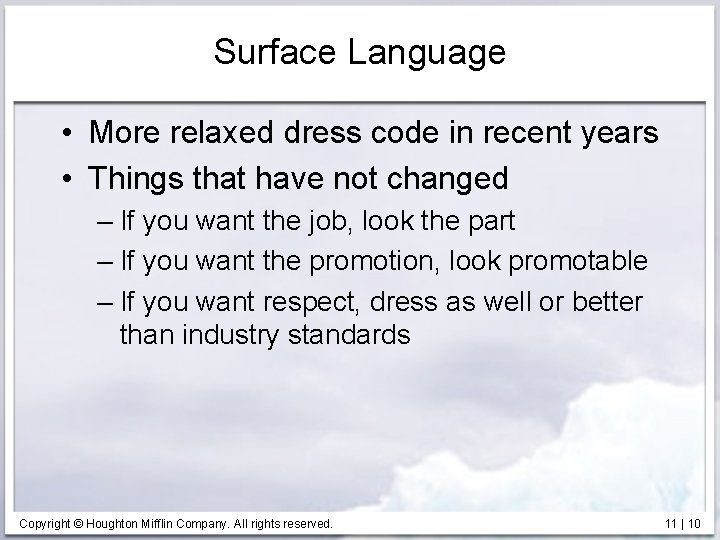 Surface Language

• More relaxed dress code in recent years
• Things that have not changed
– If you want the job, look the part
– If you want the promotion, look promotable
– If you want respect, dress as well or better than industry standards

Copyright © Houghton Mifflin Company. All rights reserved.

11 | 10